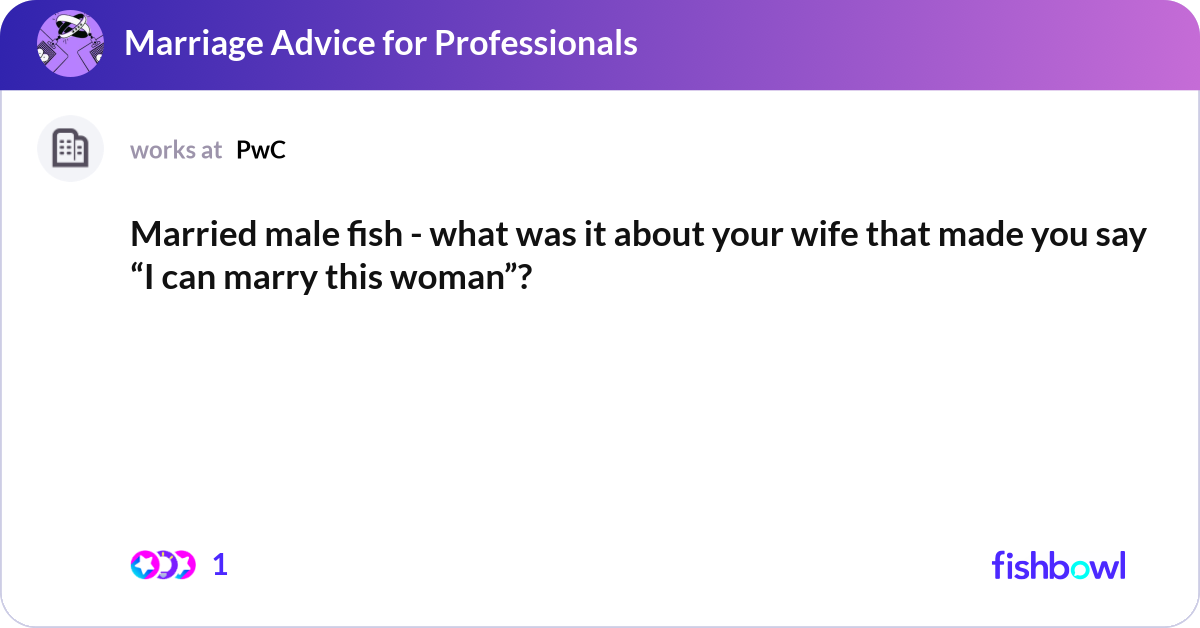 Marriage Advice for Professionals

works at PwC

Married male fish - what was it about your wife that made you say “I can marry this woman”?

1

fishbowl